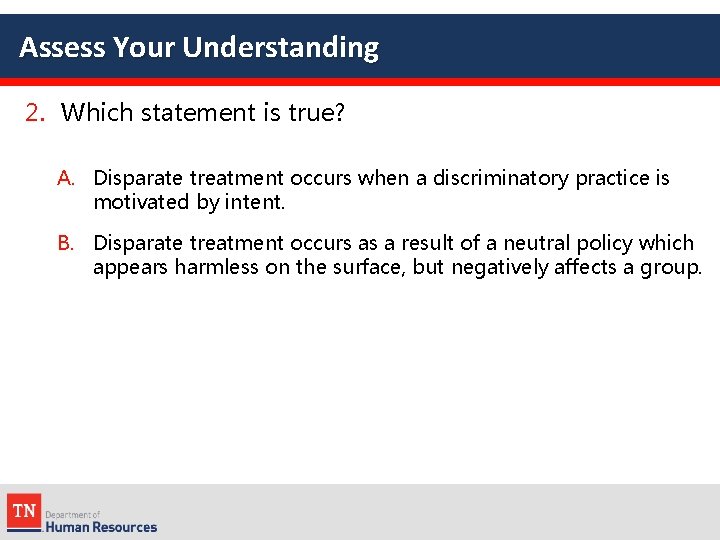 Assess Your Understanding

2. Which statement is true?

A. Disparate treatment occurs when a discriminatory practice is motivated by intent.

B. Disparate treatment occurs as a result of a neutral policy which appears harmless on the surface, but negatively affects a group.

TN Department of Human Resources